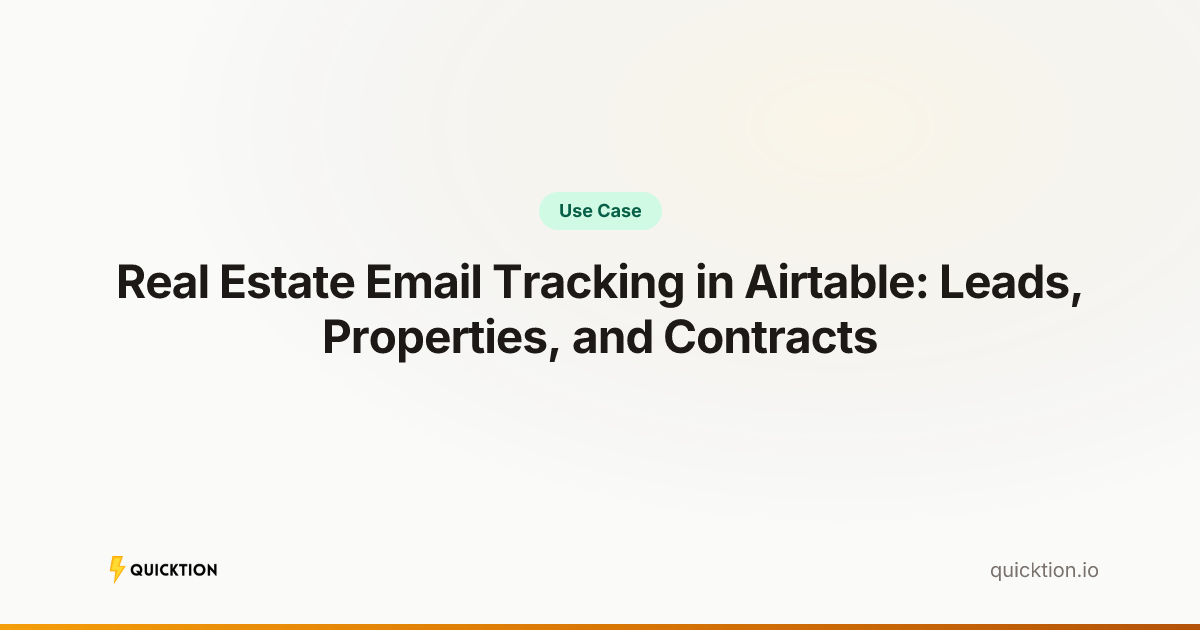 Use Case

Real Estate Email Tracking in Airtable: Leads, Properties, and Contracts

QUICKTION

quicktion.io